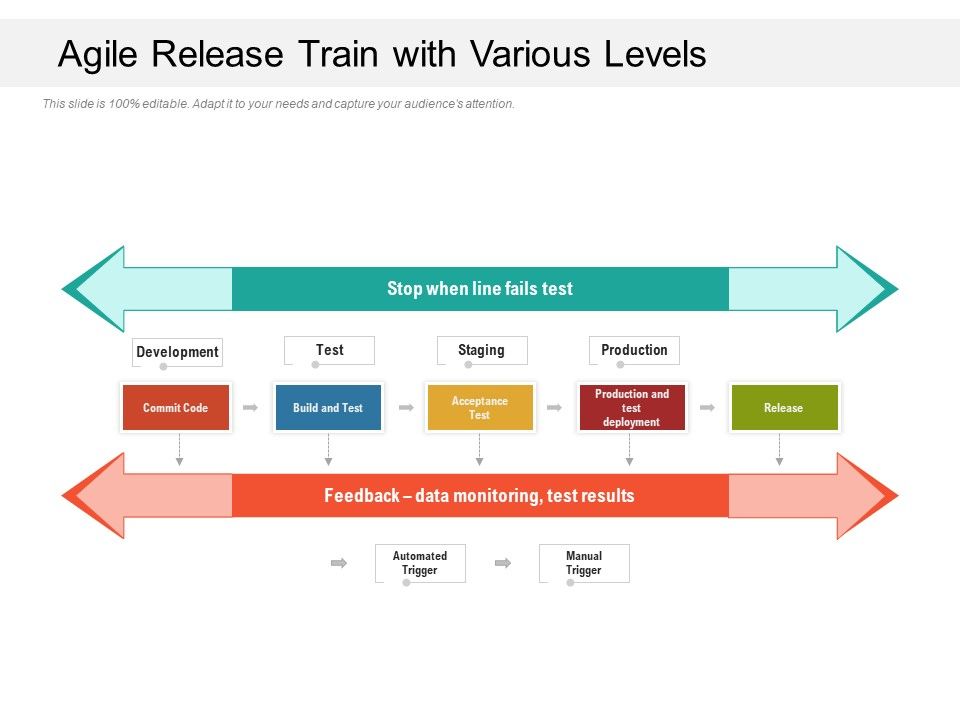 Agile Release Train with Various Levels

This slide is 100% editable. Adapt it to your needs and capture your audience's attention.

Stop when line fails test

Development

Test

Staging

Production

Commit Code

Build and Test

Acceptance Test

Production and test deployment

Release

Feedback – data monitoring, test results

Automated Trigger

Manual Trigger